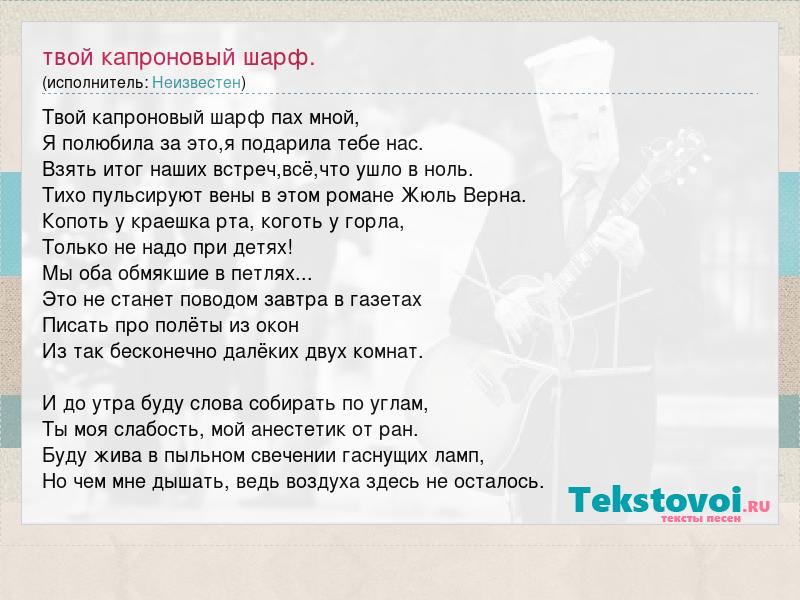 твой капроновый шарф.
(исполнитель: Неизвестен)

Твой капроновый шарф пах мной,
Я полюбила за это,я подарила тебе нас.
Взять итог наших встреч,всё,что ушло в ноль.
Тихо пульсируют вены в этом романе Жюль Верна.
Копоть у краешка рта, коготь у горла,
Только не надо при детях!
Мы оба обмякшие в петлях...
Это не станет поводом завтра в газетах
Писать про полёты из окон
Из так бесконечно далёких двух комнат.

И до утра буду слова собирать по углам,
Ты моя слабость, мой анестетик от ран.
Буду жива в пыльном свечении гаснущих ламп,
Но чем мне дышать, ведь воздуха здесь не осталось.

Tekstovoi.RU
тексты песен